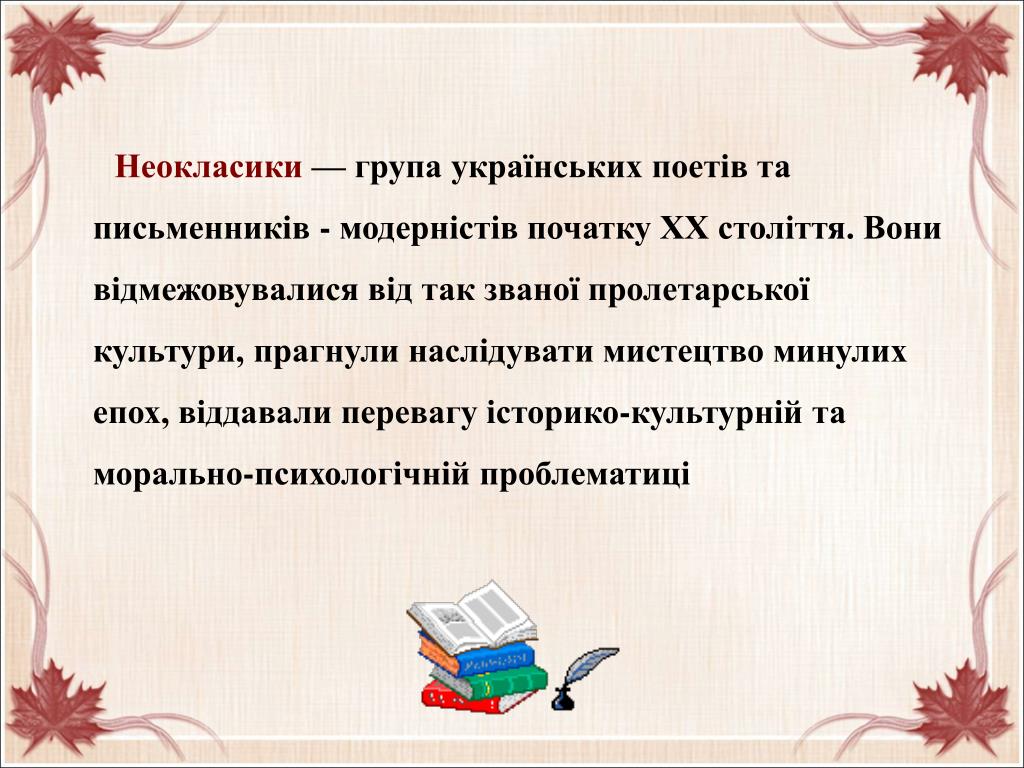 Неокласики — група українських поетів та письменників - модерністів початку XX століття. Вони відмежовувалися від так званої пролетарської культури, прагнули наслідувати мистецтво минулих епох, віддавали перевагу історико-культурній та морально-психологічній проблематиці